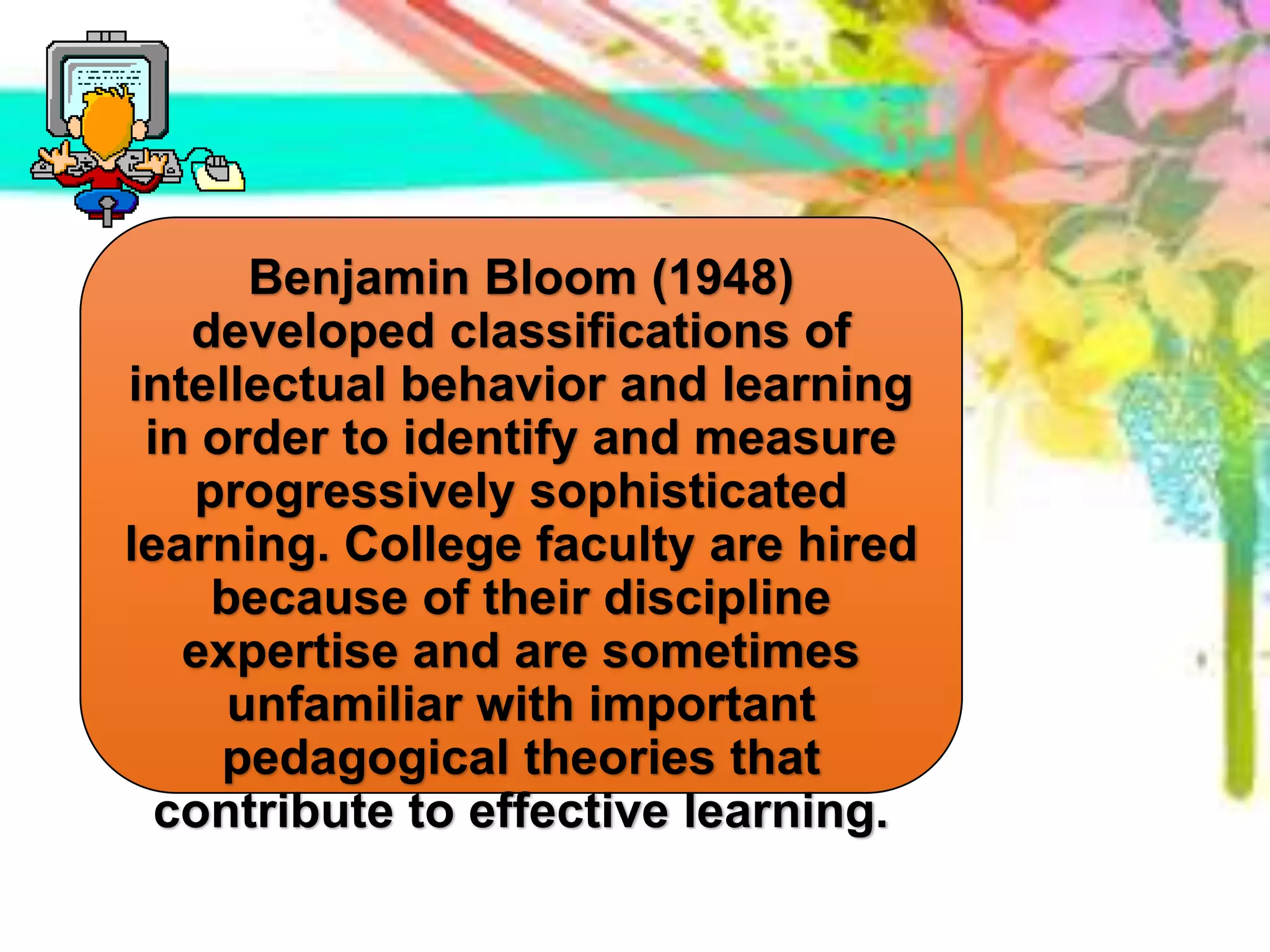 Benjamin Bloom (1948) developed classifications of intellectual behavior and learning in order to identify and measure progressively sophisticated learning. College faculty are hired because of their discipline expertise and are sometimes unfamiliar with important pedagogical theories that contribute to effective learning.